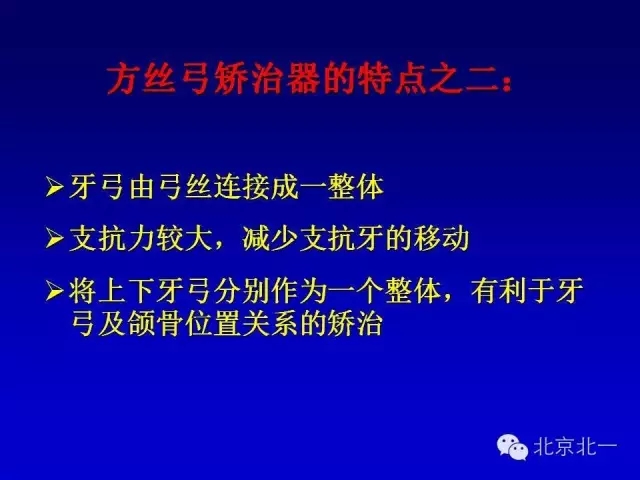 方丝弓矫治器的特点之二：

➢牙弓由弓丝连接成一整体

➢支抗力较大，减少支抗牙的移动

➢将上下牙弓分别作为一个整体，有利于牙弓及颌骨位置关系的矫治

北京北一